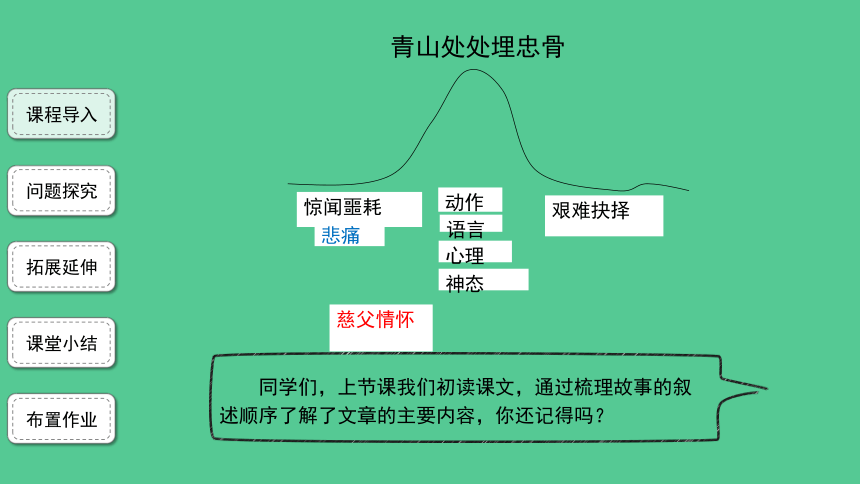 课程导入

问题探究

拓展延伸

课堂小结

布置作业

青山处处埋忠骨

惊闻噩耗

悲痛

动作

语言

心理

神态

艰难抉择

慈父情怀

同学们，上节课我们初读课文，通过梳理故事的叙述顺序了解了文章的主要内容，你还记得吗？